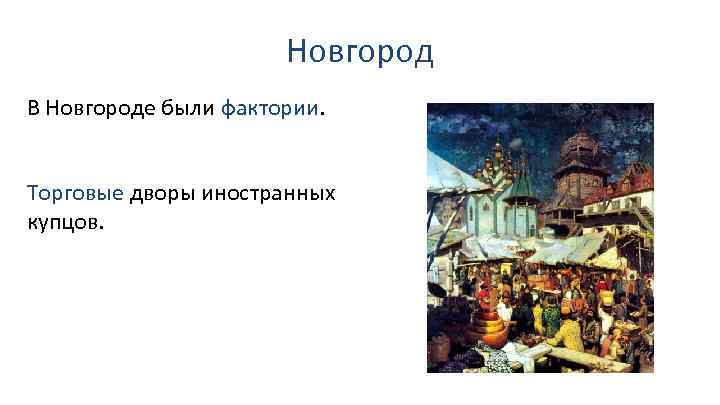 Новгород

В Новгороде были фактории.

Торговые дворы иностранных купцов.